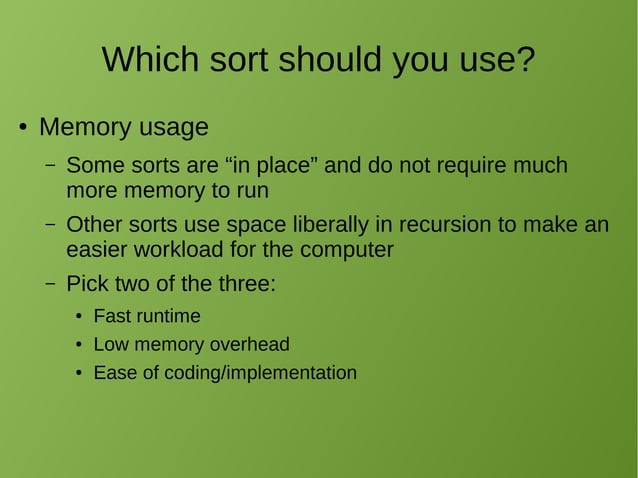 Which sort should you use?

• Memory usage

– Some sorts are “in place” and do not require much more memory to run

– Other sorts use space liberally in recursion to make an easier workload for the computer

– Pick two of the three:

• Fast runtime

• Low memory overhead

• Ease of coding/implementation